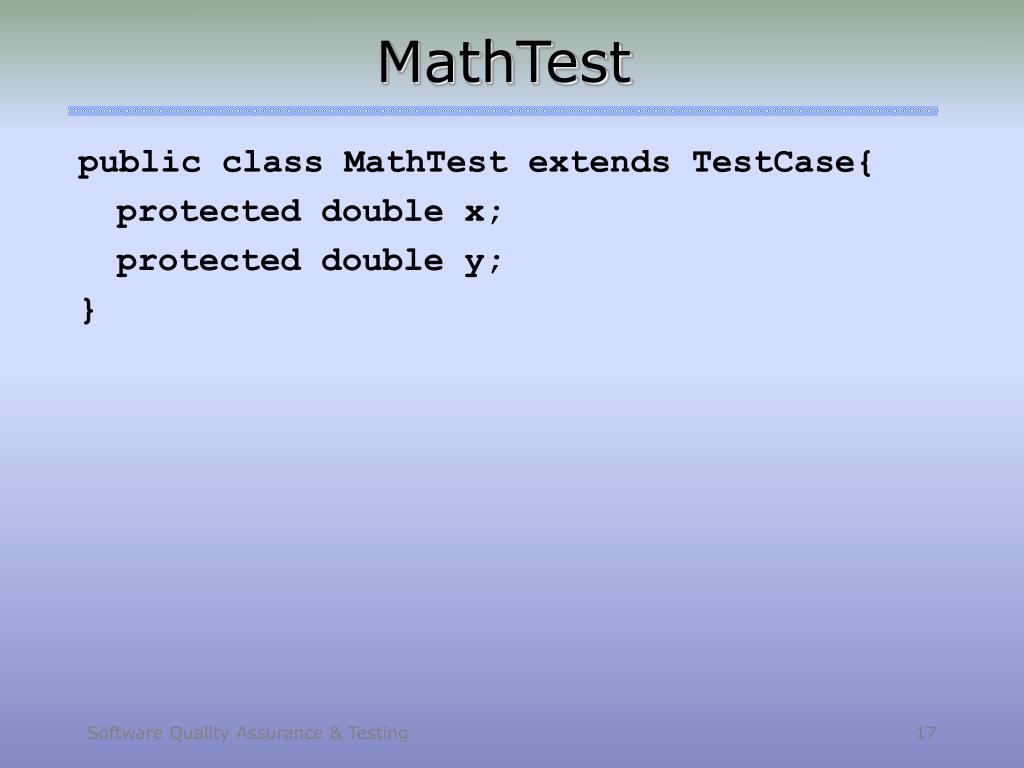 MathTest

public class MathTest extends TestCase{
  protected double x;
  protected double y;
}

Software Quality Assurance & Testing

17